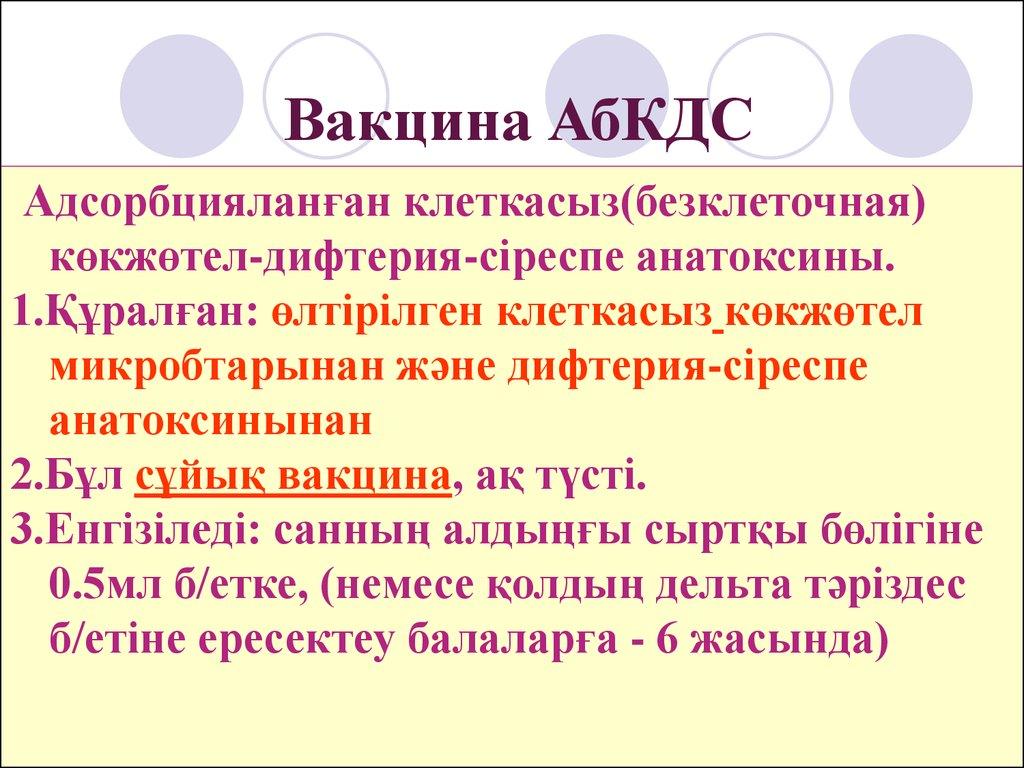 Вакцина АбКДС

Адсорбцияланған клеткасыз(безклеточная) көкжөтел-дифтерия-сіреспе анатоксины.

1.Құралған: өлтірілген клеткасыз көкжөтел микробтарынан және дифтерия-сіреспе анатоксинынан

2.Бұл сұйық вакцина, ақ түсті.

3.Енгізіледі: санның алдыңғы сыртқы бөлігіне 0.5мл б/етке, (немесе қолдың дельта тәріздес б/етіне ересектеу балаларға - 6 жасында)